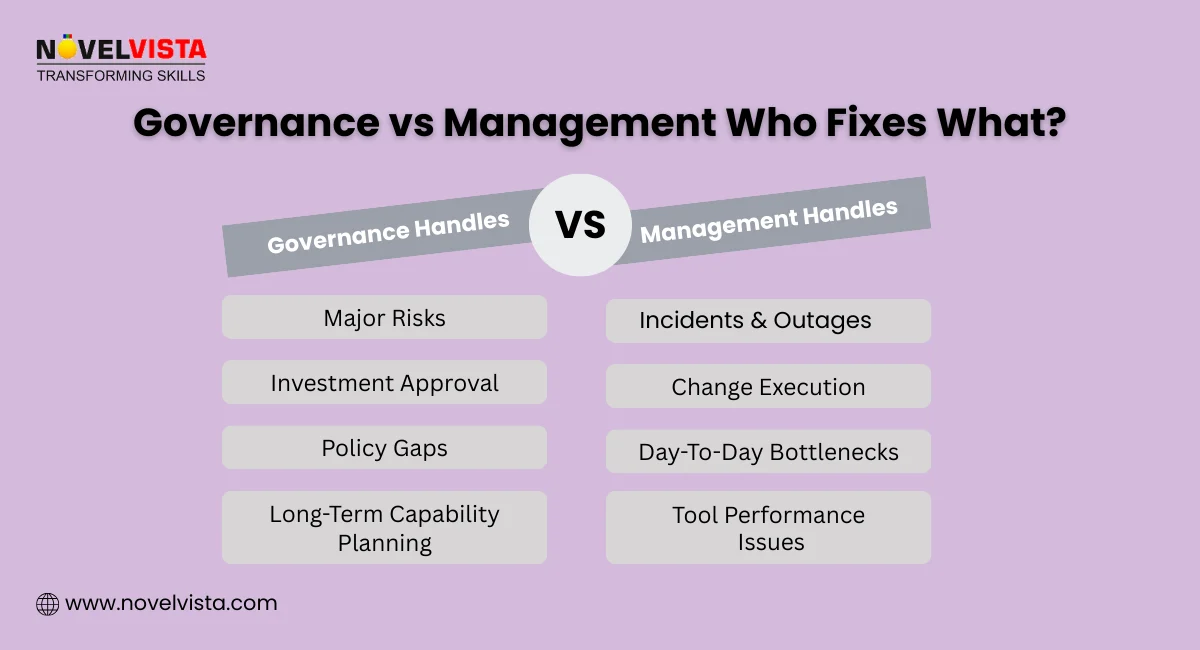 NOVELVISTA
TRANSFORMING SKILLS

Governance vs Management Who Fixes What?

Governance Handles

VS

Management Handles

Major Risks

Investment Approval

Policy Gaps

Long-Term Capability Planning

Incidents & Outages

Change Execution

Day-To-Day Bottlenecks

Tool Performance Issues

www.novelvista.com